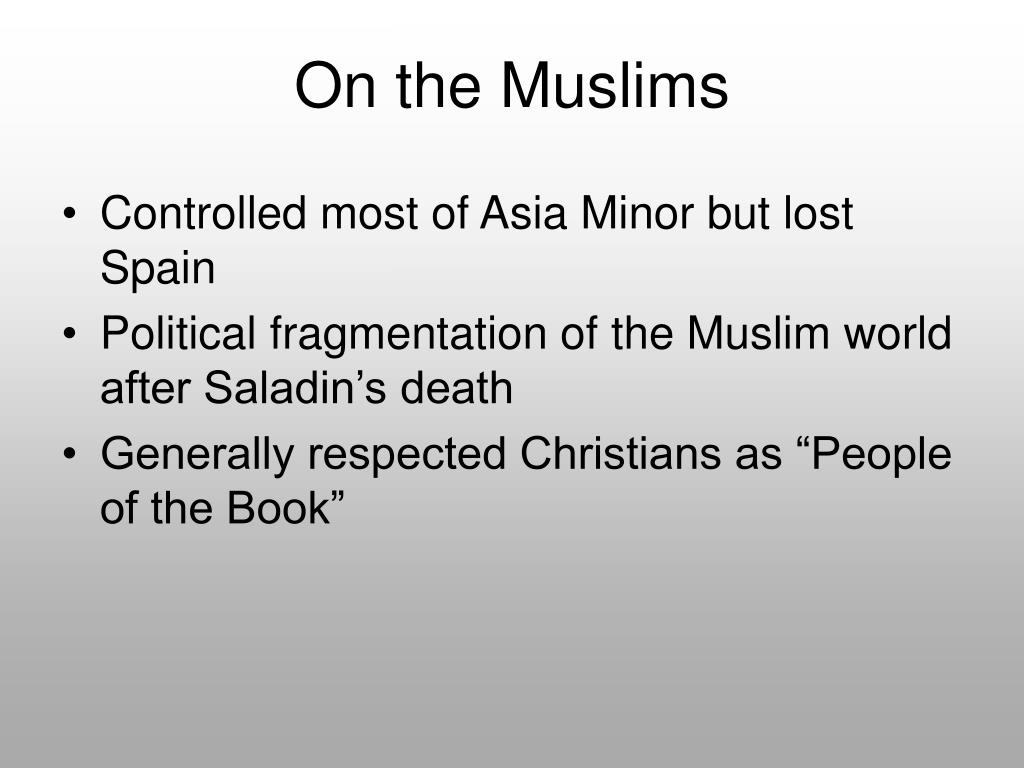 On the Muslims

• Controlled most of Asia Minor but lost Spain
• Political fragmentation of the Muslim world after Saladin’s death
• Generally respected Christians as “People of the Book”